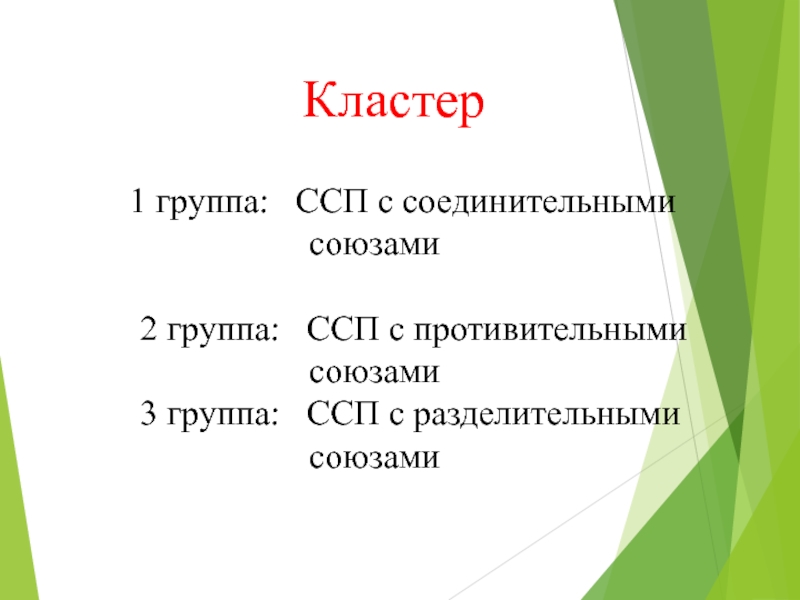 Кластер

1 группа: ССП с соединительными союзами

2 группа: ССП с противительными союзами

3 группа: ССП с разделительными союзами